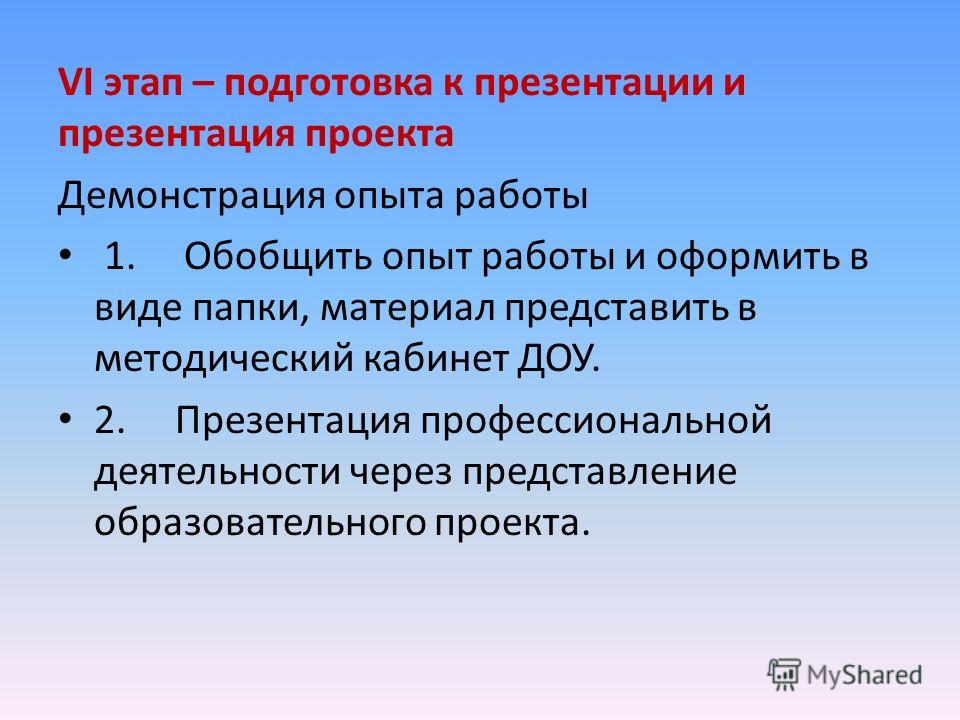 VI этап – подготовка к презентации и презентация проекта

Демонстрация опыта работы

• 1. Обобщить опыт работы и оформить в виде папки, материал представить в методический кабинет ДОУ.

• 2. Презентация профессиональной деятельности через представление образовательного проекта.

MyShared